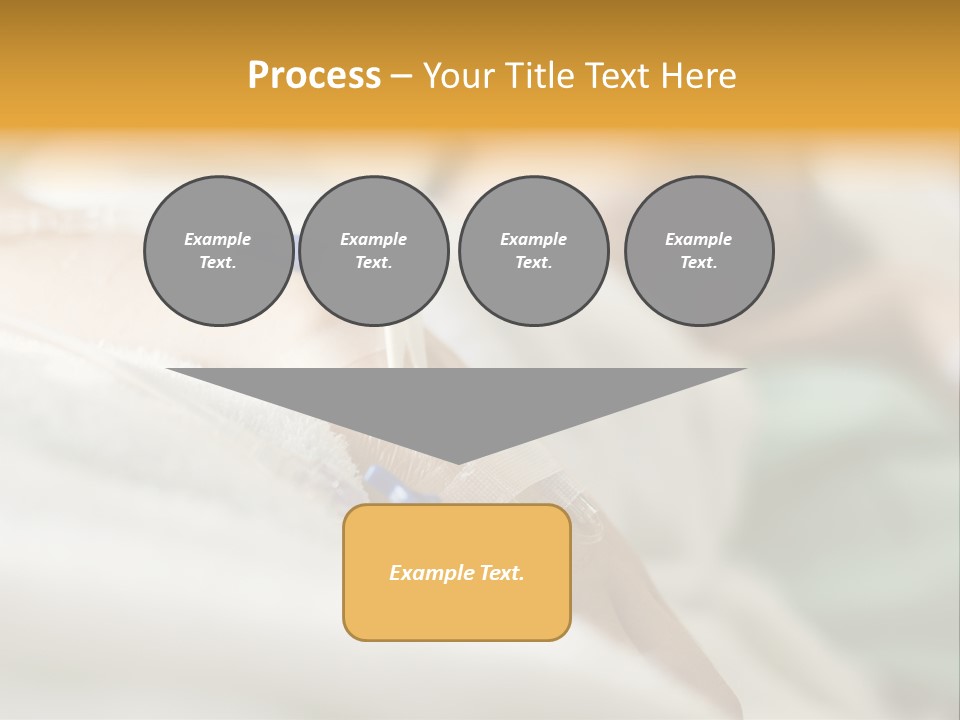 Process – Your Title Text Here

Example Text.

Example Text.

Example Text.

Example Text.

Example Text.